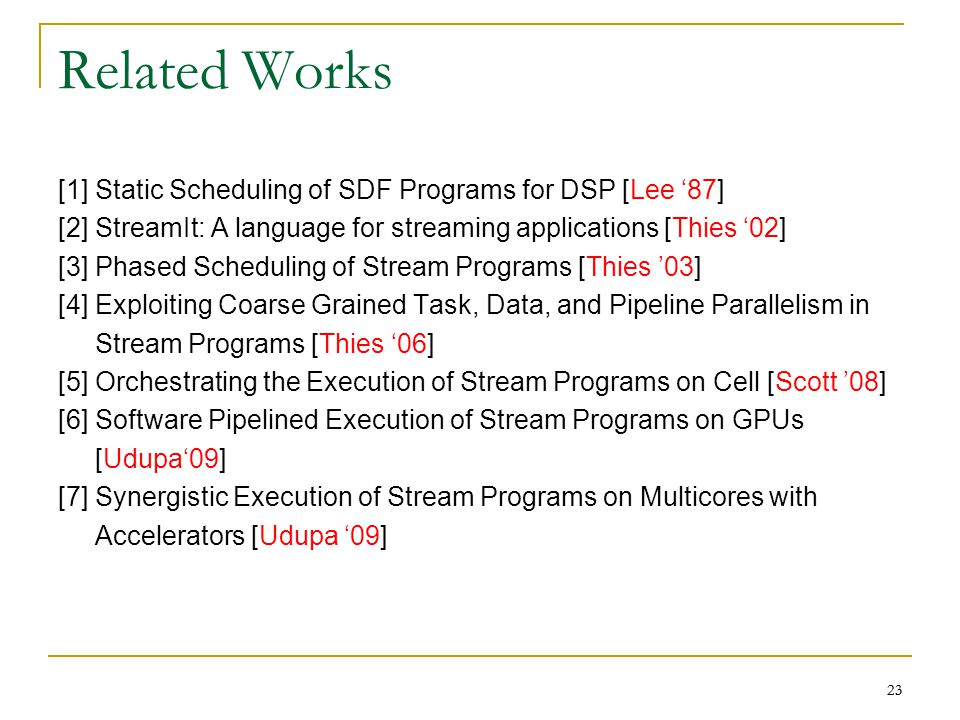 Related Works

[1] Static Scheduling of SDF Programs for DSP [Lee ‘87]
[2] StreamIt: A language for streaming applications [Thies ‘02]
[3] Phased Scheduling of Stream Programs [Thies ’03]
[4] Exploiting Coarse Grained Task, Data, and Pipeline Parallelism in Stream Programs [Thies ‘06]
[5] Orchestrating the Execution of Stream Programs on Cell [Scott ’08]
[6] Software Pipelined Execution of Stream Programs on GPUs [Udupa‘09]
[7] Synergistic Execution of Stream Programs on Multicores with Accelerators [Udupa ‘09]

23